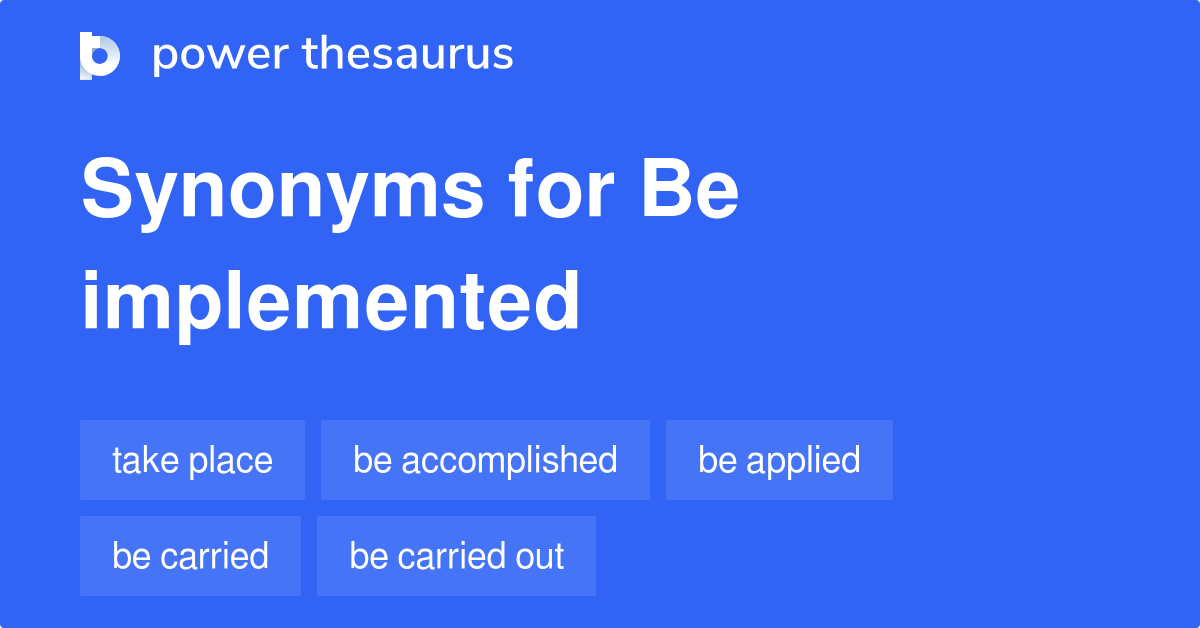 power thesaurus

Synonyms for Be implemented

take place
be accomplished
be applied
be carried
be carried out